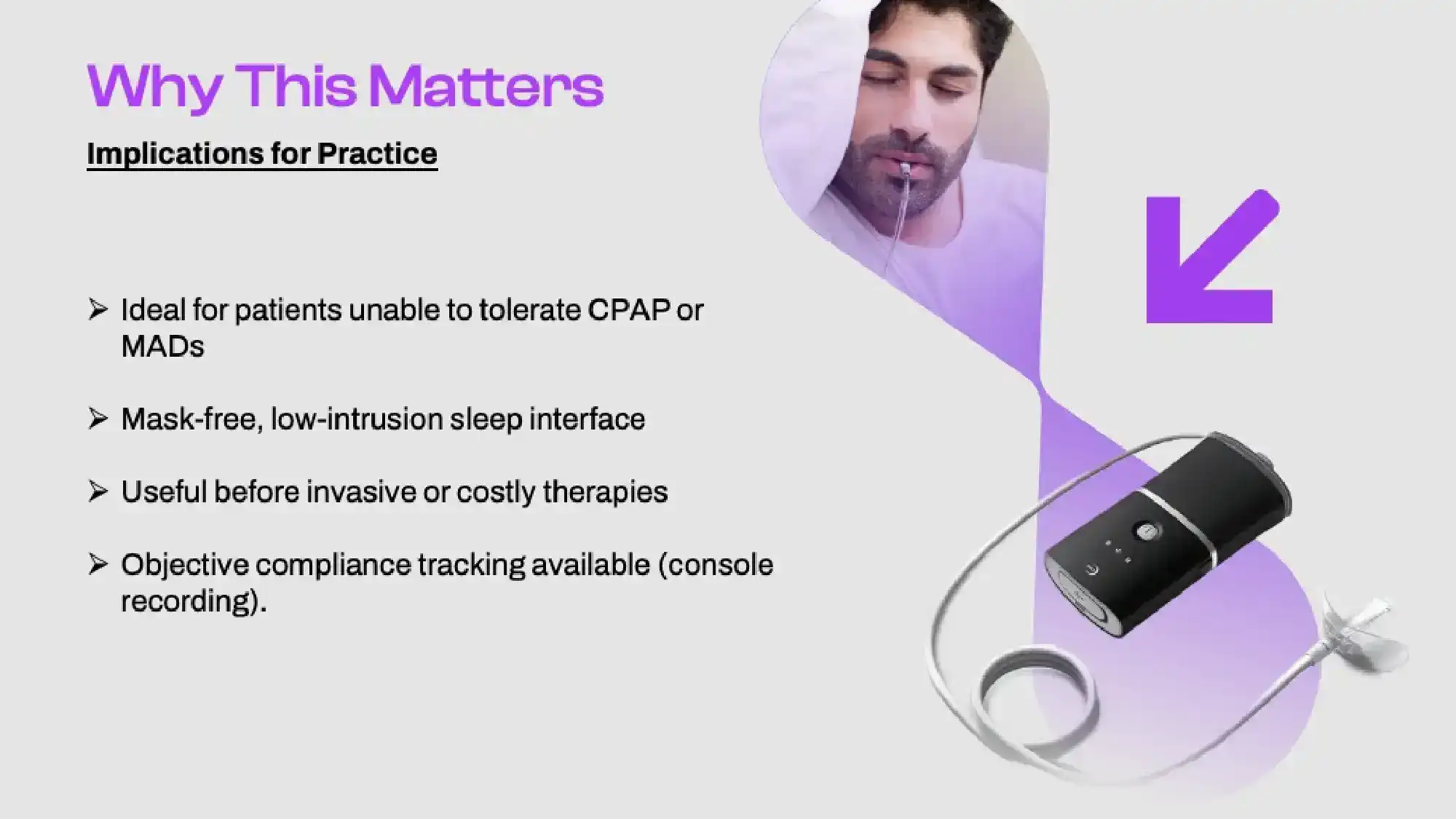 Why This Matters

Implications for Practice

➢ Ideal for patients unable to tolerate CPAP or MADs

➢ Mask-free, low-intrusion sleep interface

➢ Useful before invasive or costly therapies

➢ Objective compliance tracking available (console recording).